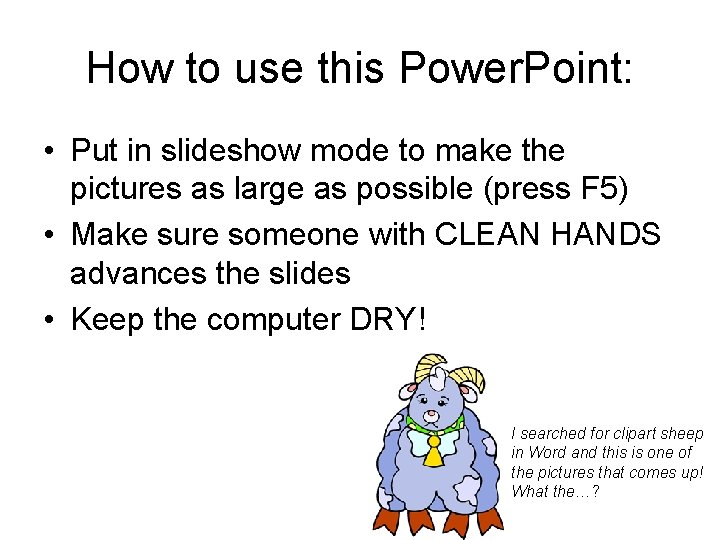 How to use this PowerPoint:

• Put in slideshow mode to make the pictures as large as possible (press F5)
• Make sure someone with CLEAN HANDS advances the slides
• Keep the computer DRY!

I searched for clipart sheep in Word and this is one of the pictures that comes up! What the…?